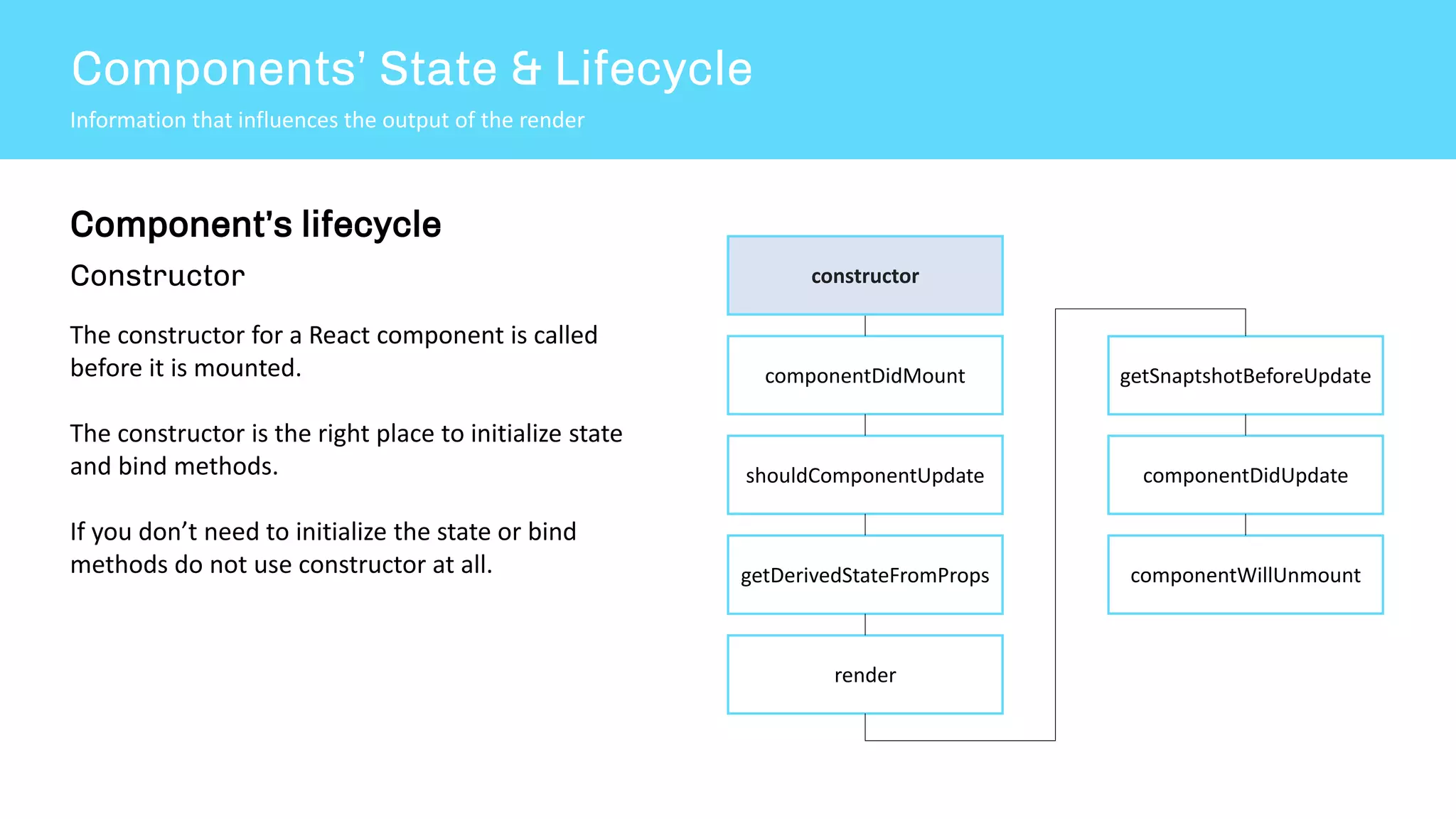 Components' State & Lifecycle

Information that influences the output of the render

Component's lifecycle

Constructor

The constructor for a React component is called before it is mounted.

The constructor is the right place to initialize state and bind methods.

If you don't need to initialize the state or bind methods do not use constructor at all.

constructor

componentDidMount

shouldComponentUpdate

getDerivedStateFromProps

render

getSnaptshotBeforeUpdate

componentDidUpdate

componentWillUnmount